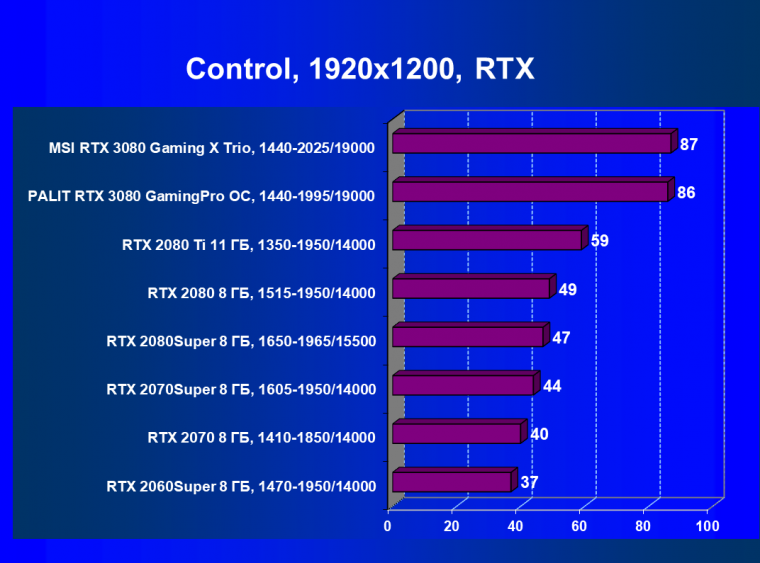 Control, 1920x1200, RTX

MSI RTX 3080 Gaming X Trio, 1440-2025/19000 87
PALIT RTX 3080 GamingPro OC, 1440-1995/19000 86
RTX 2080 Ti 11 ГБ, 1350-1950/14000 59
RTX 2080 8 ГБ, 1515-1950/14000 49
RTX 2080Super 8 ГБ, 1650-1965/15500 47
RTX 2070Super 8 ГБ, 1605-1950/14000 44
RTX 2070 8 ГБ, 1410-1850/14000 40
RTX 2060Super 8 ГБ, 1470-1950/14000 37

0 20 40 60 80 100